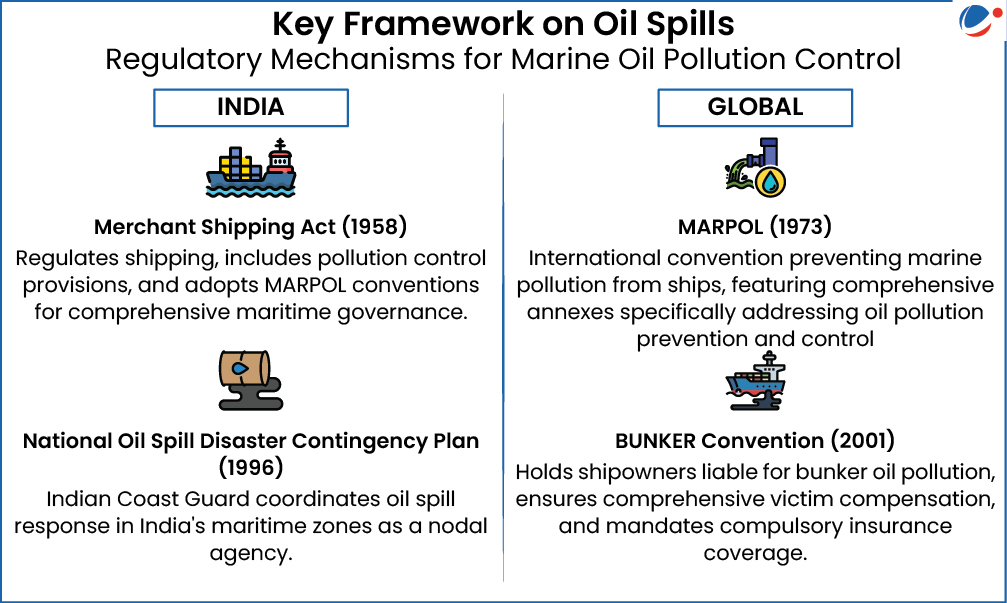 Key Framework on Oil Spills
Regulatory Mechanisms for Marine Oil Pollution Control

INDIA

Merchant Shipping Act (1958)
Regulates shipping, includes pollution control provisions, and adopts MARPOL conventions for comprehensive maritime governance.

National Oil Spill Disaster Contingency Plan (1996)
Indian Coast Guard coordinates oil spill response in India's maritime zones as a nodal agency.

GLOBAL

MARPOL (1973)
International convention preventing marine pollution from ships, featuring comprehensive annexes specifically addressing oil pollution prevention and control

BUNKER Convention (2001)
Holds shipowners liable for bunker oil pollution, ensures comprehensive victim compensation, and mandates compulsory insurance coverage.